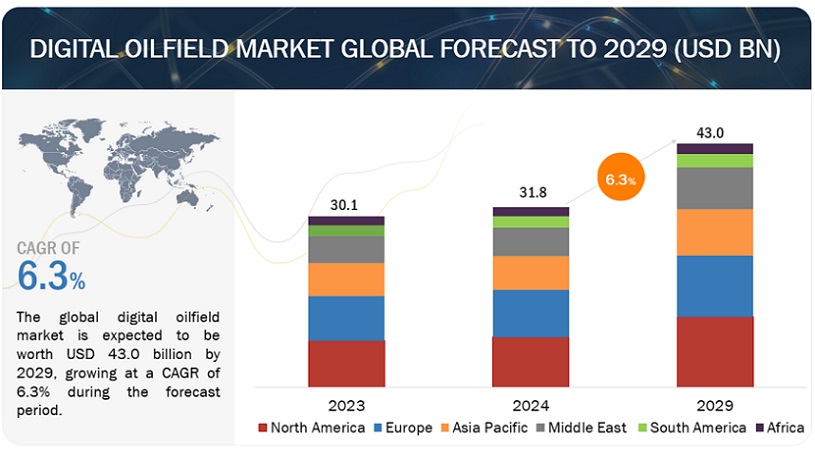 DIGITAL OILFIELD MARKET GLOBAL FORECAST TO 2029 (USD BN)

CAGR OF
6.3%

The global digital oilfield market is expected to be worth USD 43.0 billion by 2029, growing at a CAGR of 6.3% during the forecast period.

30.1
31.8
6.3%
43.0

2023
2024
2029

North America Europe Asia Pacific Middle East South America Africa